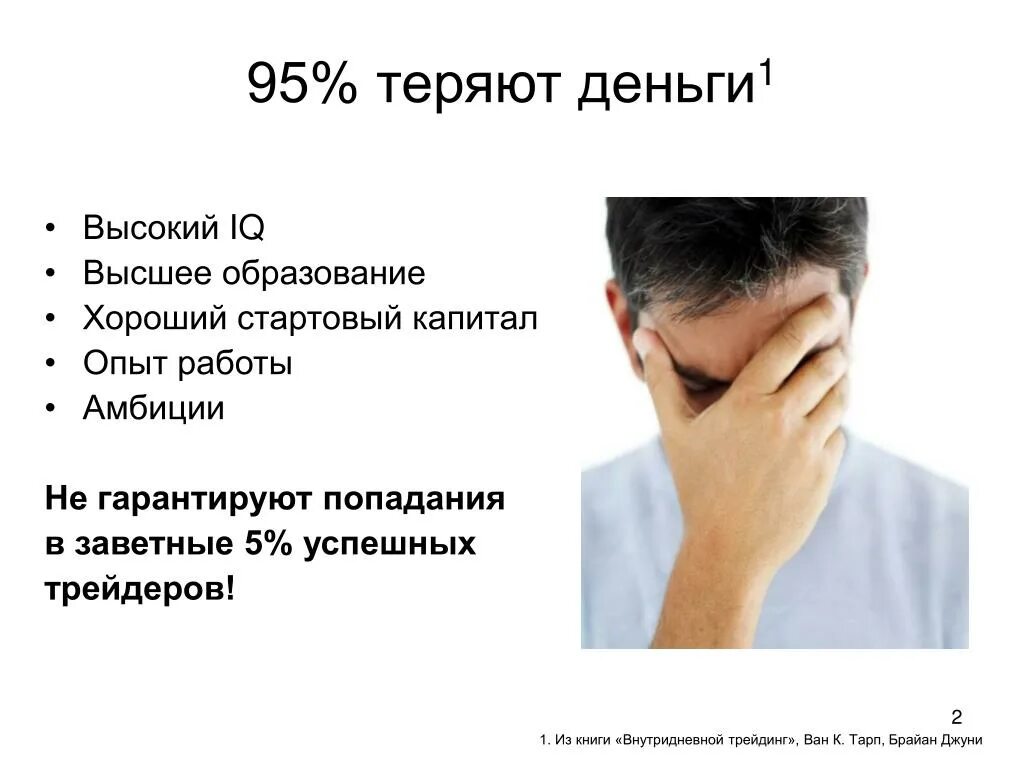 95% теряют деньги$^1$

• Высокий IQ
• Высшее образование
• Хороший стартовый капитал
• Опыт работы
• Амбиции

Не гарантируют попадания в заветные 5% успешных трейдеров!

2

1. Из книги «Внутридневной трейдинг», Ван К. Тарп, Брайан Джуни